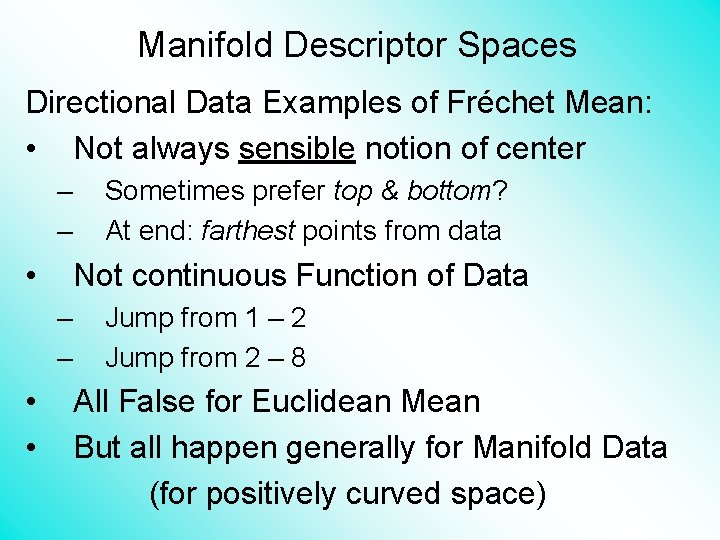 Manifold Descriptor Spaces

Directional Data Examples of Fréchet Mean:

• Not always sensible notion of center
– Sometimes prefer top & bottom?
– At end: farthest points from data

• Not continuous Function of Data
– Jump from 1 – 2
– Jump from 2 – 8

• All False for Euclidean Mean

• But all happen generally for Manifold Data
(for positively curved space)